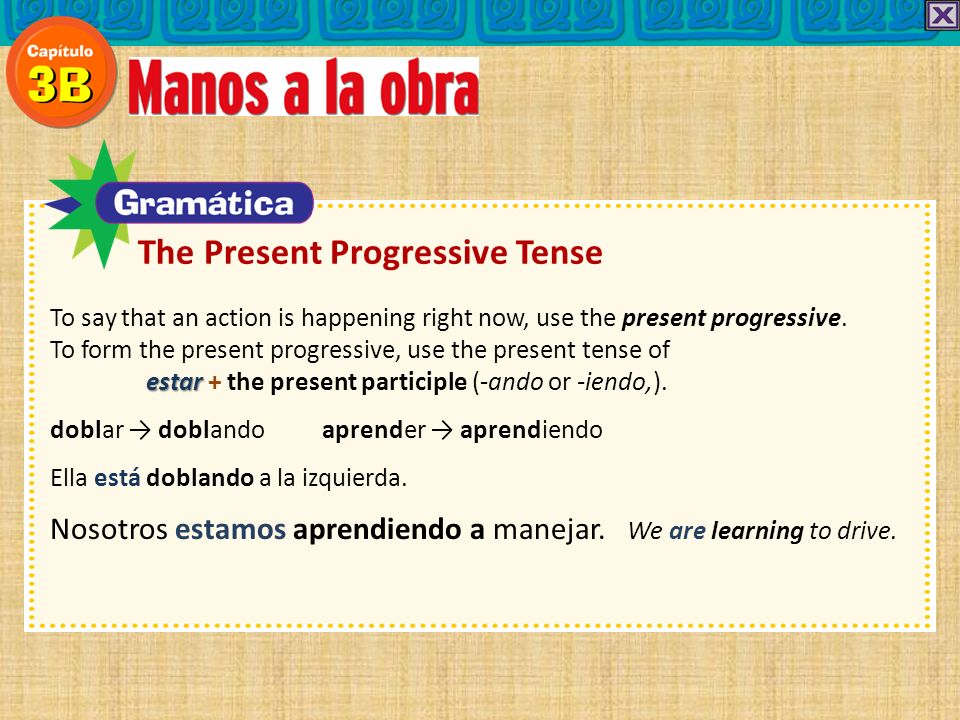 Capítulo 3B

Manos a la obra

Gramática

The Present Progressive Tense

To say that an action is happening right now, use the present progressive. To form the present progressive, use the present tense of

estar + the present participle (-ando or -iendo,).

doblar → doblando aprender → aprendiendo

Ella está doblando a la izquierda.

Nosotros estamos aprendiendo a manejar. We are learning to drive.